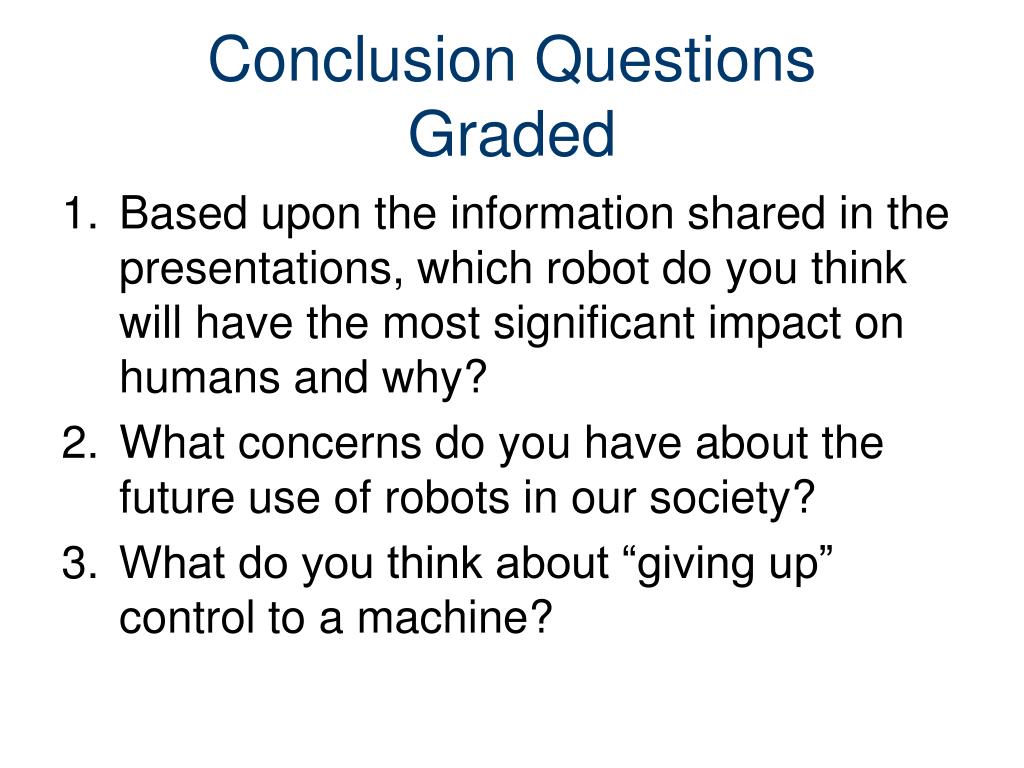 Conclusion Questions
Graded

1. Based upon the information shared in the presentations, which robot do you think will have the most significant impact on humans and why?
2. What concerns do you have about the future use of robots in our society?
3. What do you think about “giving up” control to a machine?